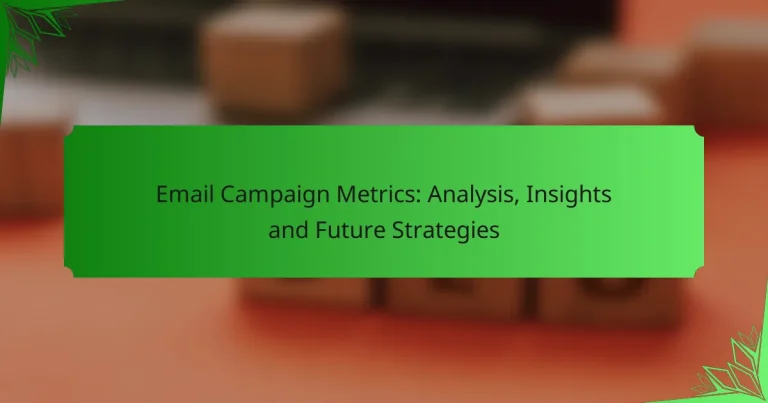 Email Campaign Metrics: Analysis, Insights and Future Strategies